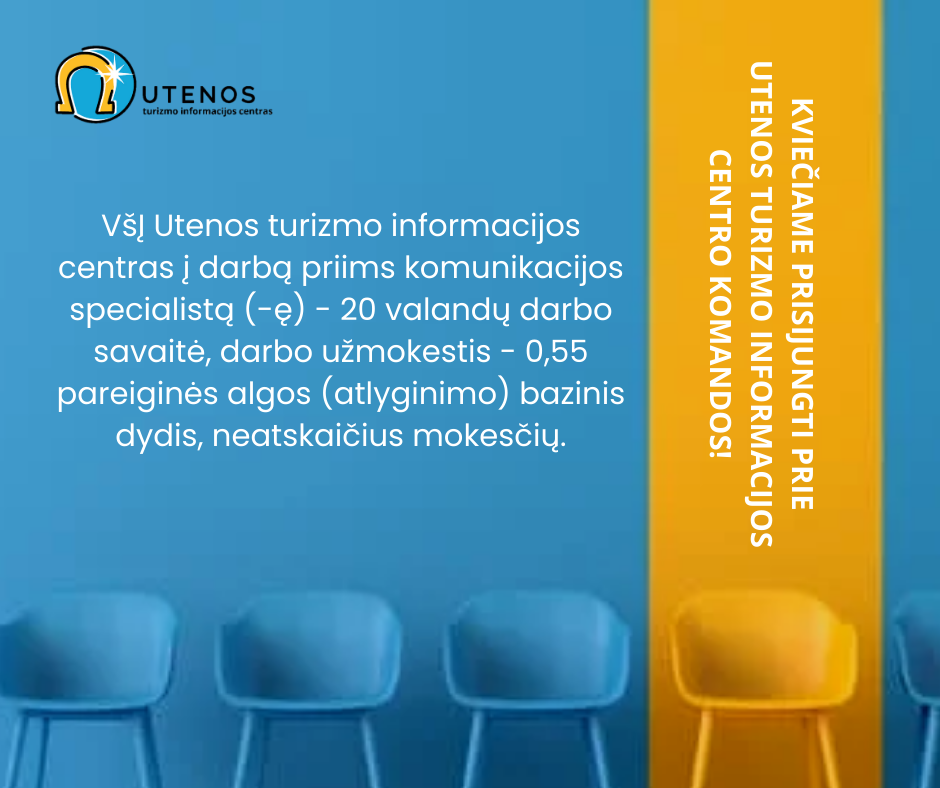 UTENOS
turizmo informacijos centras

VšĮ Utenos turizmo informacijos centras į darbą priims komunikacijos specialistą (-ę) - 20 valandų darbo savaitė, darbo užmokestis - 0,55 pareiginės algos (atlyginimo) bazinis dydis, neatskaičius mokesčių.

KVIEČIAME PRISIJUNGTI PRIE UTENOS TURIZMO INFORMACIJOS CENTRO KOMANDOS!